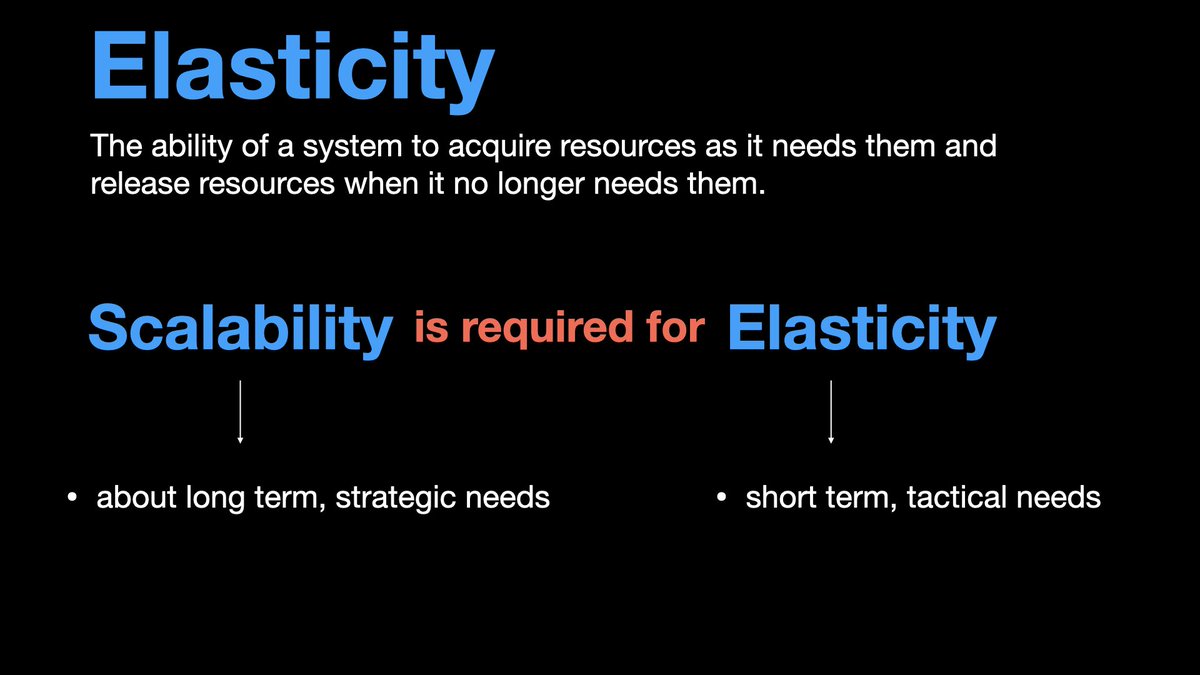 Elasticity

The ability of a system to acquire resources as it needs them and release resources when it no longer needs them.

Scalability is required for Elasticity

• about long term, strategic needs

• short term, tactical needs